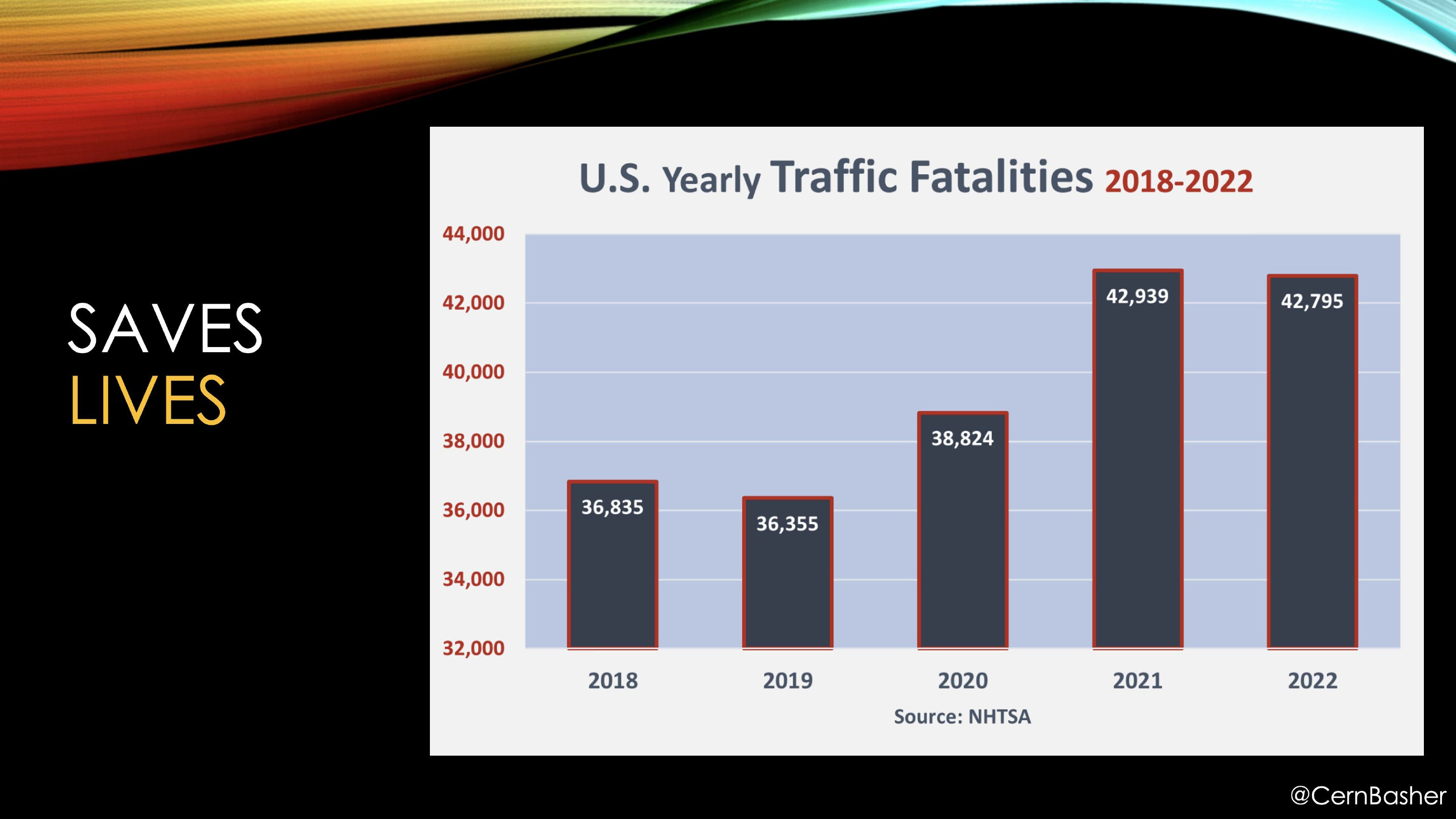 SAVES
LIVES

U.S. Yearly Traffic Fatalities 2018-2022

44,000
42,000
40,000
38,000
36,000
34,000
32,000

36,835
36,355
38,824
42,939
42,795

2018
2019
2020
2021
2022

Source: NHTSA

@CernBasher